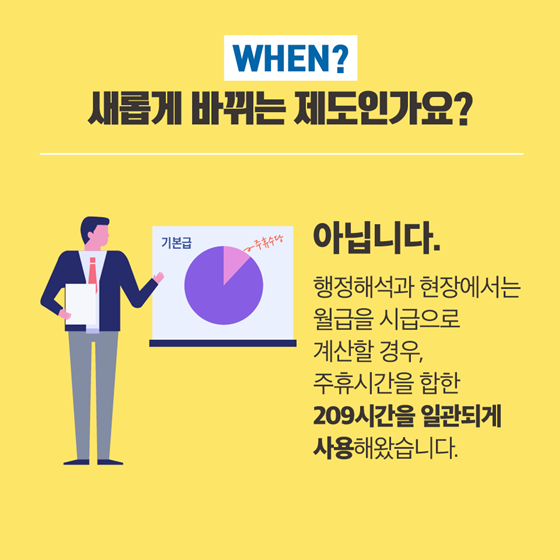 WHEN?
새롭게 바뀌는 제도인가요?

기본급
주휴수당

아닙니다.

행정해석과 현장에서는 월급을 시급으로 계산할 경우, 주휴시간을 합한 209시간을 일관되게 사용해왔습니다.